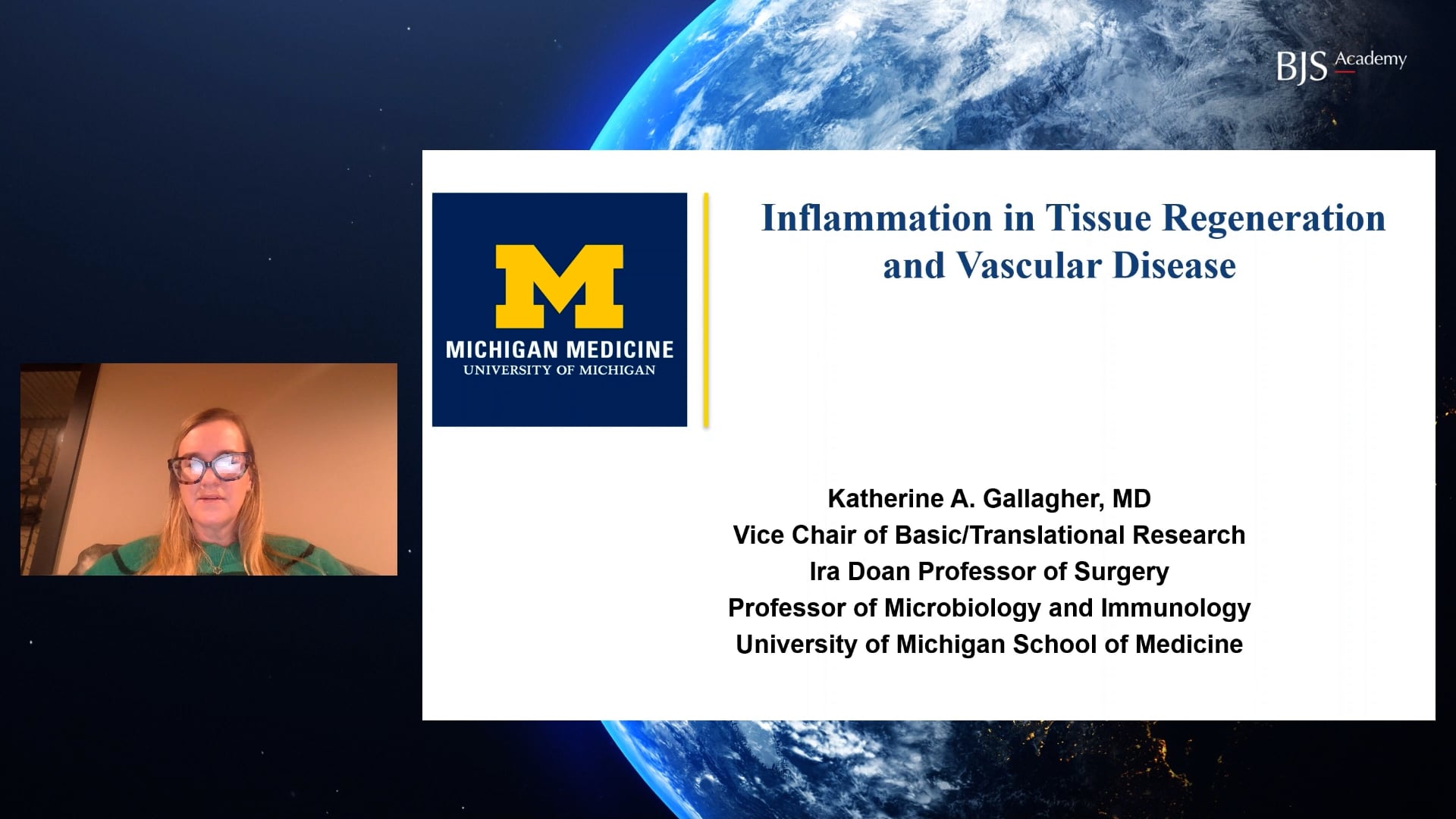 BJS Academy

M
MICHIGAN MEDICINE
UNIVERSITY OF MICHIGAN

Inflammation in Tissue Regeneration and Vascular Disease

Katherine A. Gallagher, MD
Vice Chair of Basic/Translational Research
Ira Doan Professor of Surgery
Professor of Microbiology and Immunology
University of Michigan School of Medicine